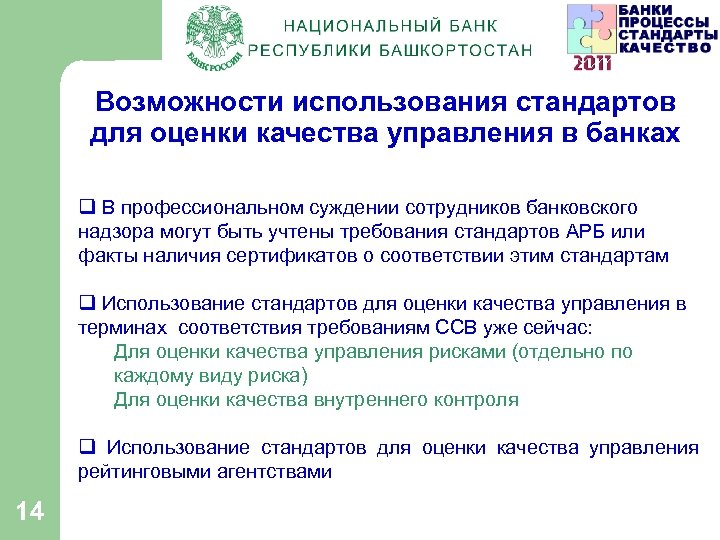 БАНК РОССИИ

НАЦИОНАЛЬНЫЙ БАНК
РЕСПУБЛИКИ БАШКОРТОСТАН

БАНКИ
ПРОЦЕССЫ
СТАНДАРТЫ
КАЧЕСТВО
2011

Возможности использования стандартов для оценки качества управления в банках

❑ В профессиональном суждении сотрудников банковского надзора могут быть учтены требования стандартов АРБ или факты наличия сертификатов о соответствии этим стандартам

❑ Использование стандартов для оценки качества управления в терминах соответствия требованиям ССВ уже сейчас:
Для оценки качества управления рисками (отдельно по каждому виду риска)
Для оценки качества внутреннего контроля

❑ Использование стандартов для оценки качества управления рейтинговыми агентствами

14